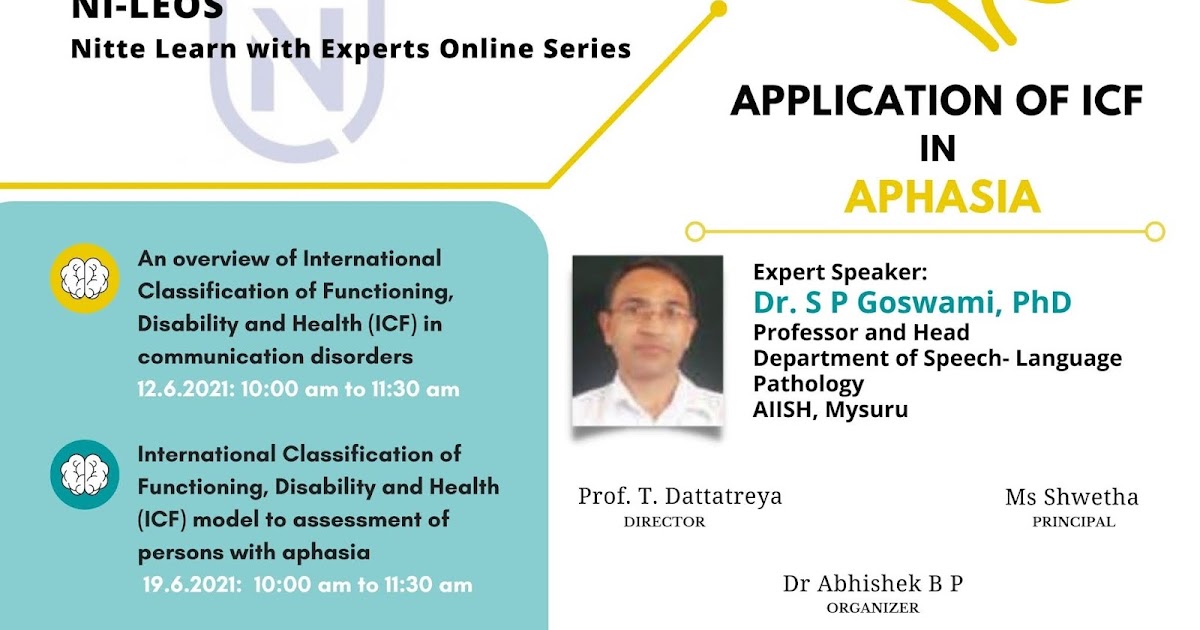 NI-LEOS
Nitte Learn with Experts Online Series

APPLICATION OF ICF
IN
APHASIA

An overview of International Classification of Functioning, Disability and Health (ICF) in communication disorders
12.6.2021: 10:00 am to 11:30 am

International Classification of Functioning, Disability and Health (ICF) model to assessment of persons with aphasia
19.6.2021: 10:00 am to 11:30 am

Expert Speaker:
Dr. S P Goswami, PhD
Professor and Head
Department of Speech- Language Pathology
AIISH, Mysuru

Prof. T. Dattatreya
DIRECTOR

Ms Shwetha
PRINCIPAL

Dr Abhishek B P
ORGANIZER